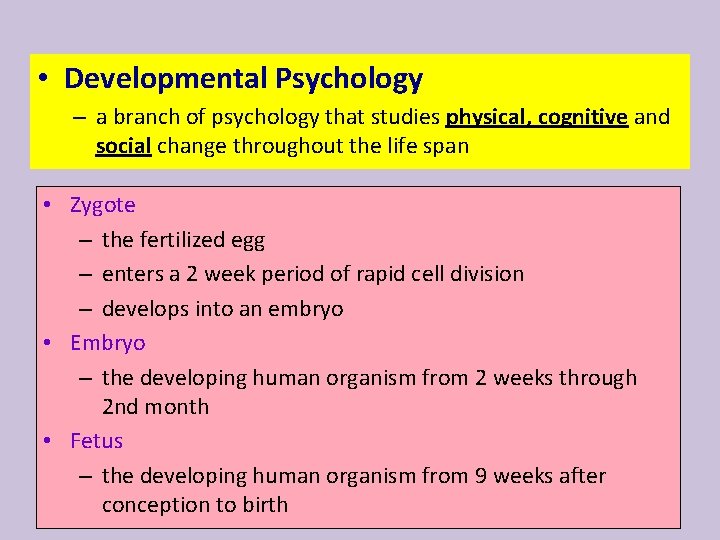 • Developmental Psychology

– a branch of psychology that studies physical, cognitive and social change throughout the life span

• Zygote

– the fertilized egg

– enters a 2 week period of rapid cell division

– develops into an embryo

• Embryo

– the developing human organism from 2 weeks through 2nd month

• Fetus

– the developing human organism from 9 weeks after conception to birth